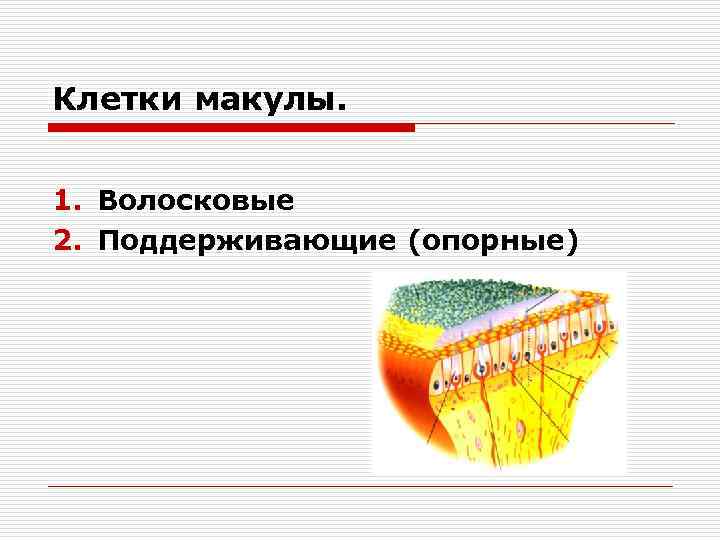 Клетки макулы.

1. Волосковые
2. Поддерживающие (опорные)